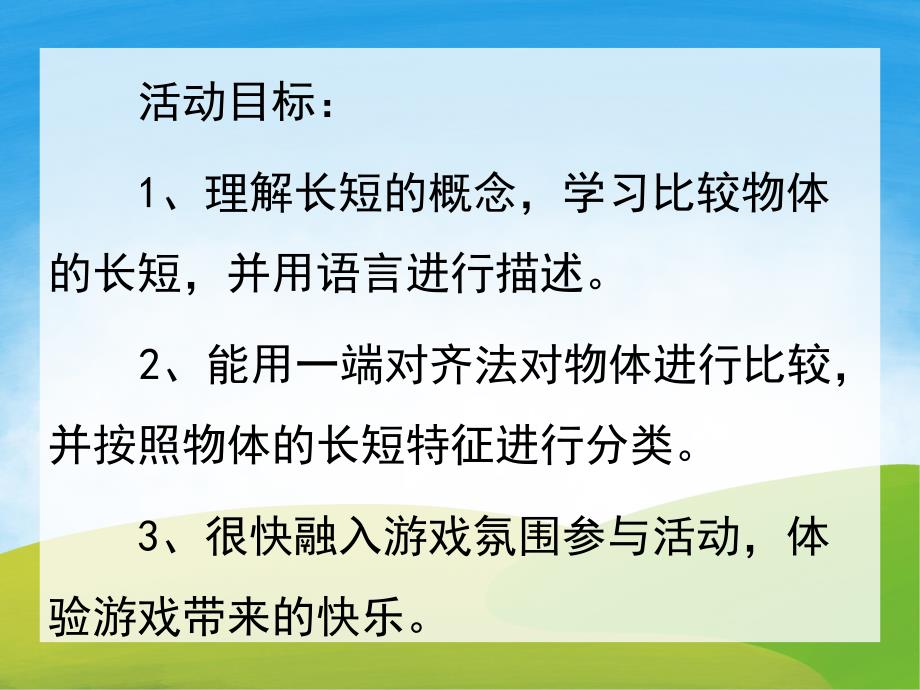 活动目标：

1、理解长短的概念，学习比较物体的长短，并用语言进行描述。

2、能用一端对齐法对物体进行比较，并按照物体的长短特征进行分类。

3、很快融入游戏氛围参与活动，体验游戏带来的快乐。